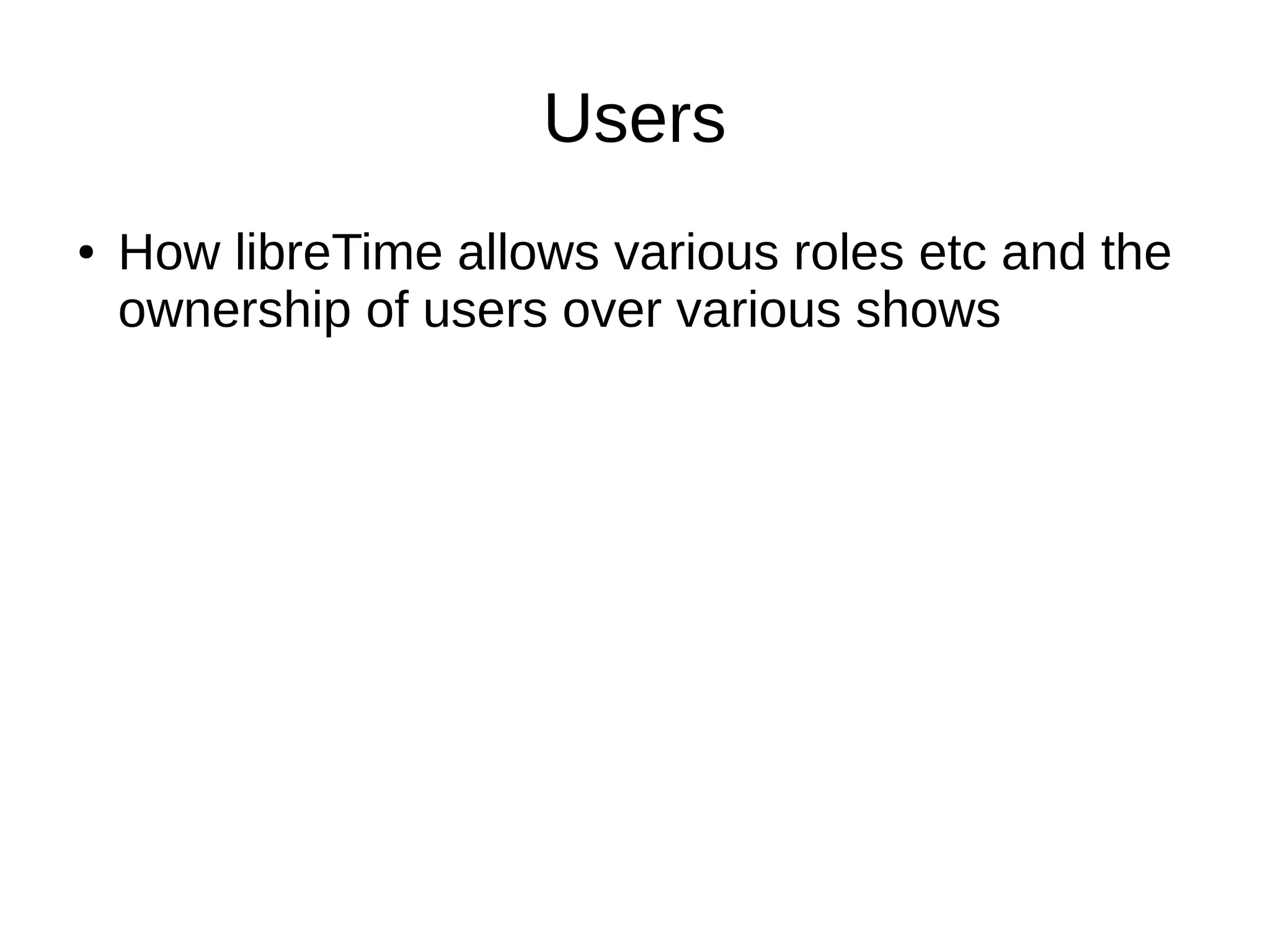 Users

• How libreTime allows various roles etc and the ownership of users over various shows